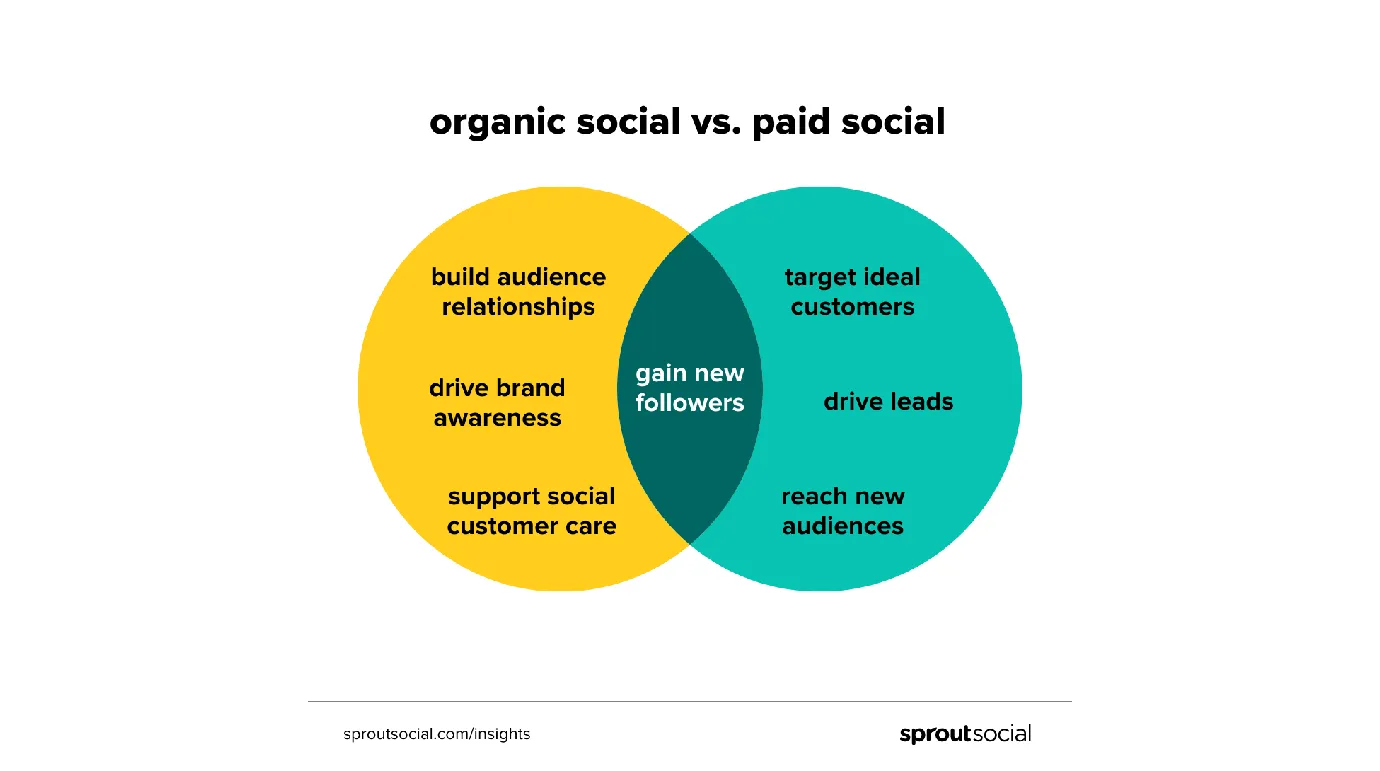 organic social vs. paid social

build audience relationships

drive brand awareness

support social customer care

gain new followers

target ideal customers

drive leads

reach new audiences

sproutsocial.com/insights

sproutsocial